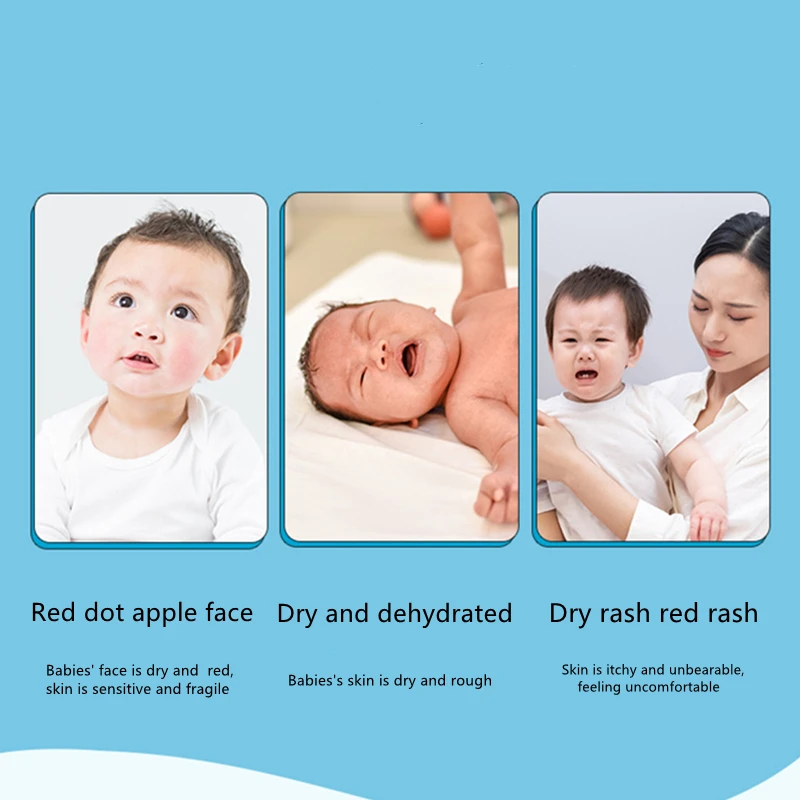 Red dot apple face

Babies' face is dry and red, skin is sensitive and fragile

Dry and dehydrated

Babies's skin is dry and rough

Dry rash red rash

Skin is itchy and unbearable, feeling uncomfortable